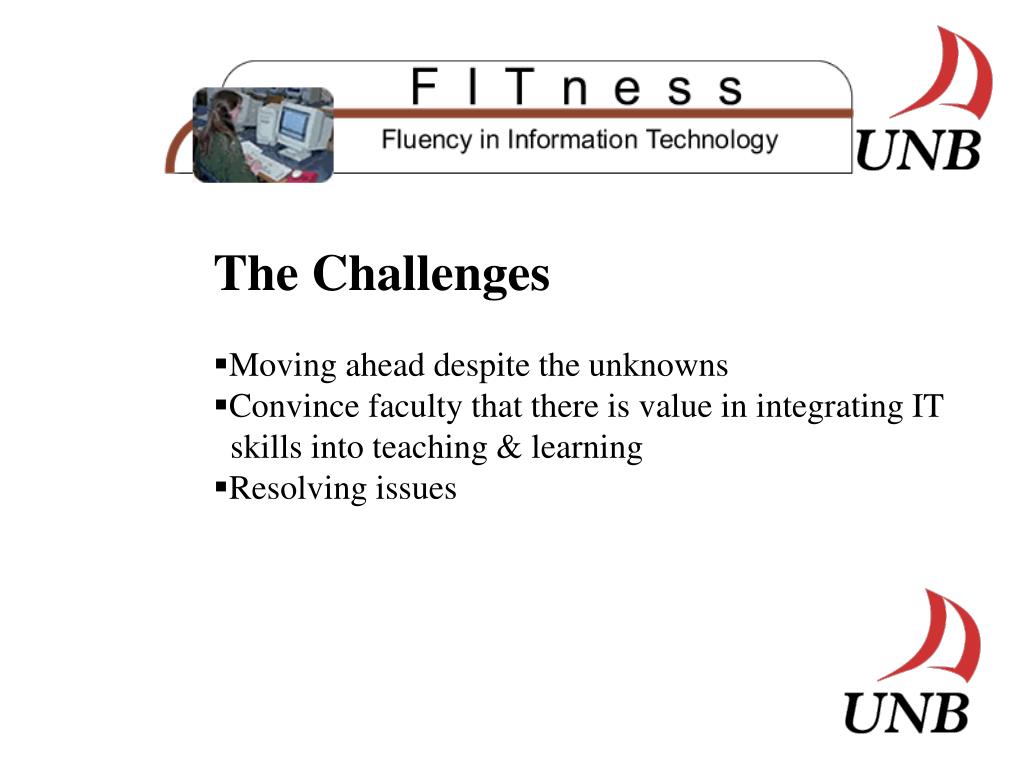 F I T n e s s
Fluency in Information Technology

UNB

The Challenges

▪Moving ahead despite the unknowns
▪Convince faculty that there is value in integrating IT skills into teaching & learning
▪Resolving issues

UNB